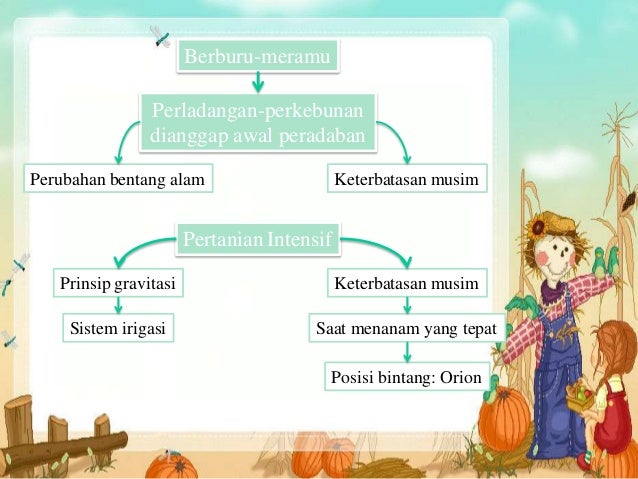 Berburu-meramu

Perladangan-perkebunan dianggap awal peradaban

Perubahan bentang alam

Keterbatasan musim

Pertanian Intensif

Prinsip gravitasi

Sistem irigasi

Keterbatasan musim

Saat menanam yang tepat

Posisi bintang: Orion